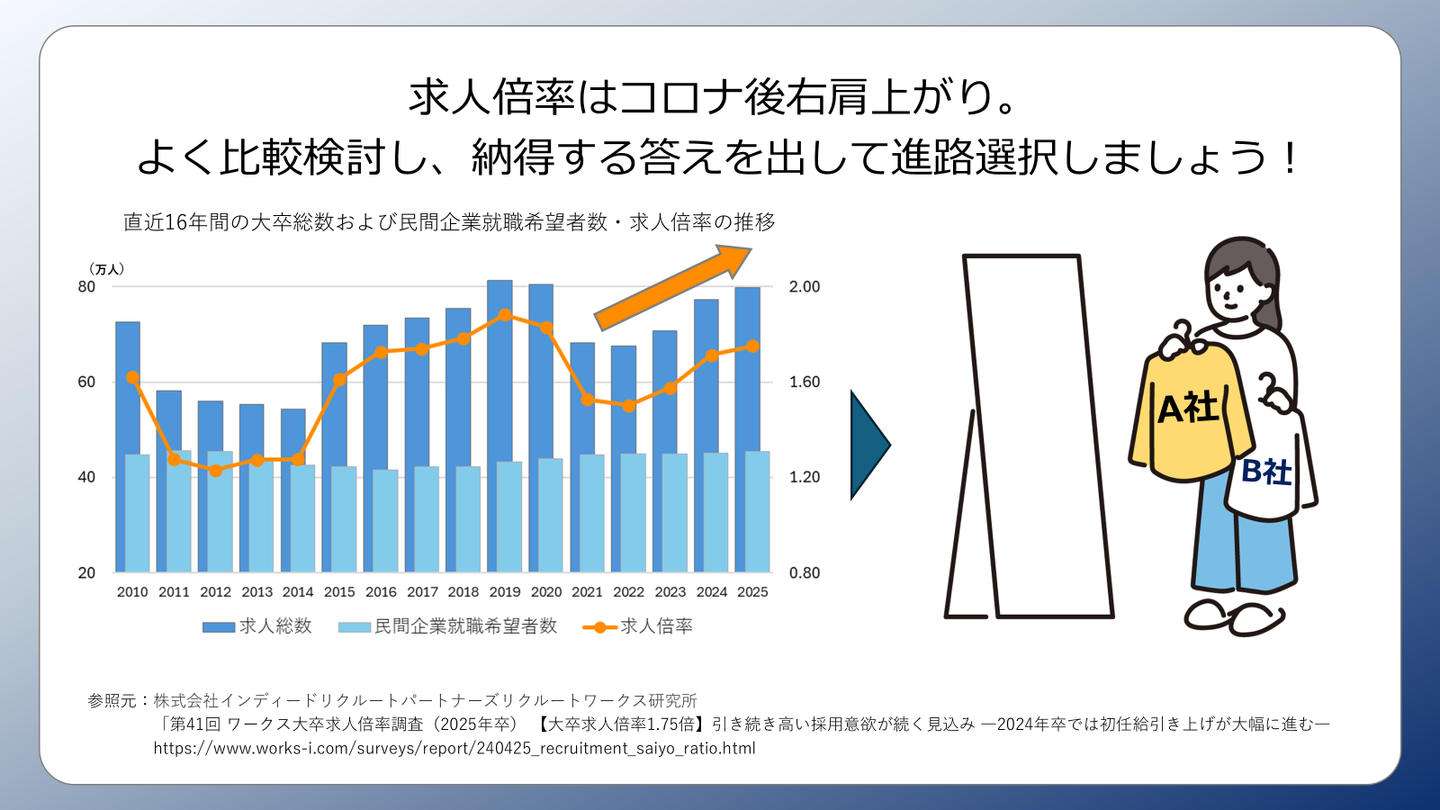 求人倍率はコロナ後右肩上がり。
よく比較検討し、納得する答えを出して進路選択しましょう！

直近16年間の大卒総数および民間企業就職希望者数・求人倍率の推移

（万人）
80
60
40
20

2.00
1.60
1.20
0.80

2010 2011 2012 2013 2014 2015 2016 2017 2018 2019 2020 2021 2022 2023 2024 2025

求人総数　民間企業就職希望者数　求人倍率

A社
B社

参照元：株式会社インディードリクルートパートナーズリクルートワークス研究所
「第41回 ワークス大卒求人倍率調査（2025年卒）【大卒求人倍率1.75倍】引き続き高い採用意欲が続く見込み ―2024年卒では初任給引き上げが大幅に進む―
https://www.works-i.com/surveys/report/240425_recruitment_saiyo_ratio.html